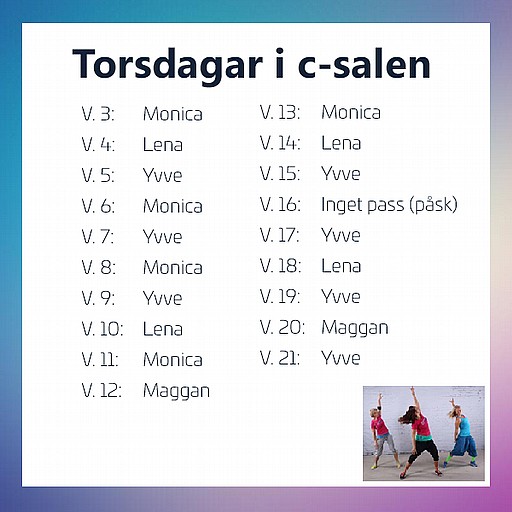 Torsdagar i c-salen

V. 3: Monica
V. 4: Lena
V. 5: Yvve
V. 6: Monica
V. 7: Yvve
V. 8: Monica
V. 9: Yvve
V. 10: Lena
V. 11: Monica
V. 12: Maggan

V. 13: Monica
V. 14: Lena
V. 15: Yvve
V. 16: Inget pass (påsk)
V. 17: Yvve
V. 18: Lena
V. 19: Yvve
V. 20: Maggan
V. 21: Yvve